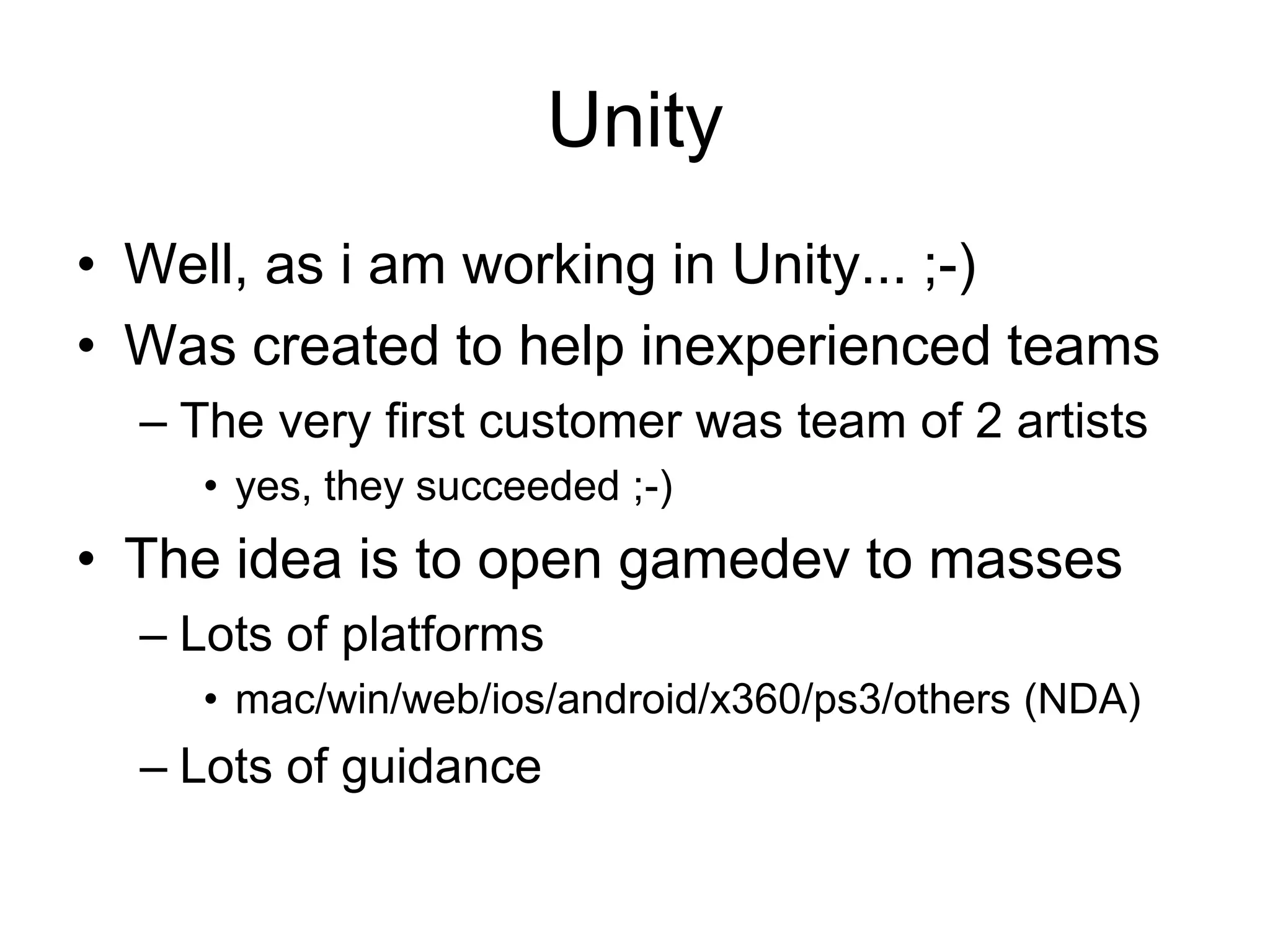 Unity

• Well, as i am working in Unity... ;-)
• Was created to help inexperienced teams
– The very first customer was team of 2 artists
• yes, they succeeded ;-)
• The idea is to open gamedev to masses
– Lots of platforms
• mac/win/web/ios/android/x360/ps3/others (NDA)
– Lots of guidance